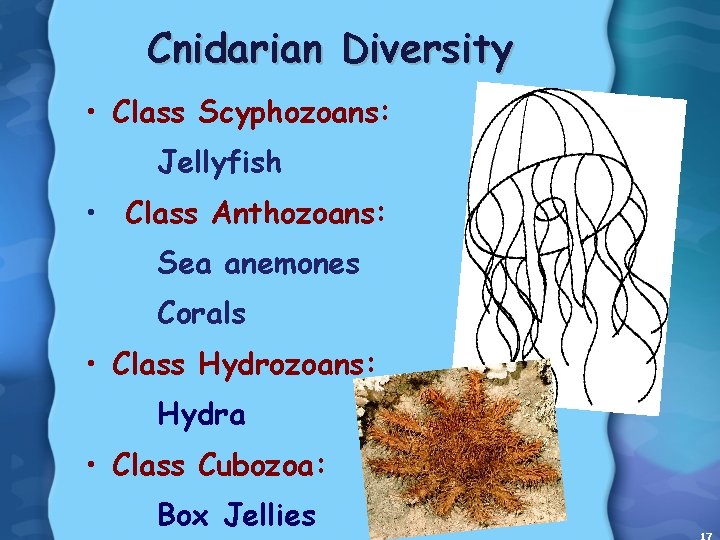 Cnidarian Diversity

• Class Scyphozoans:
Jellyfish

• Class Anthozoans:
Sea anemones
Corals

• Class Hydrozoans:
Hydra

• Class Cubozoa:
Box Jellies

17